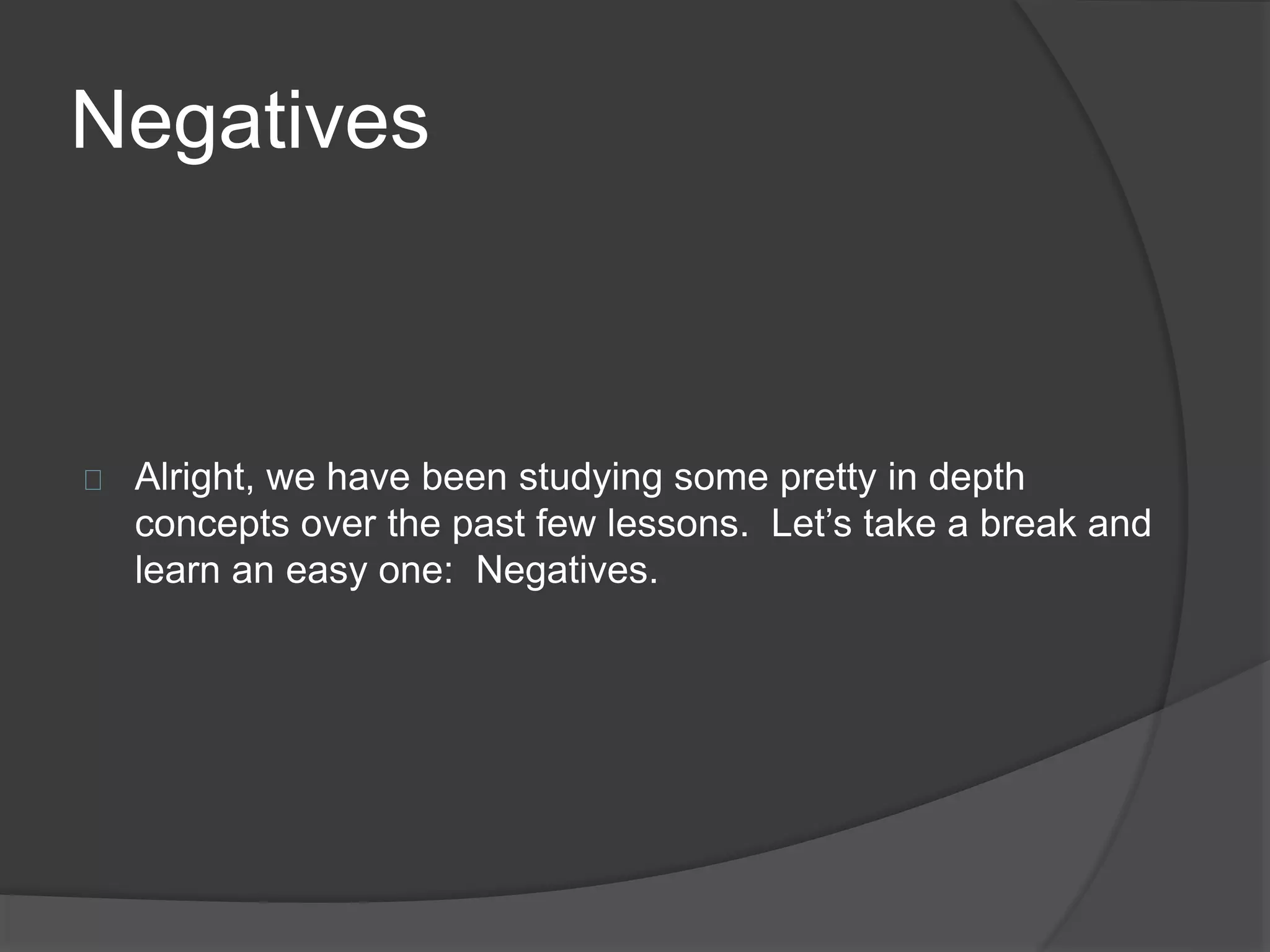 Negatives

Alright, we have been studying some pretty in depth concepts over the past few lessons.  Let’s take a break and learn an easy one:  Negatives.